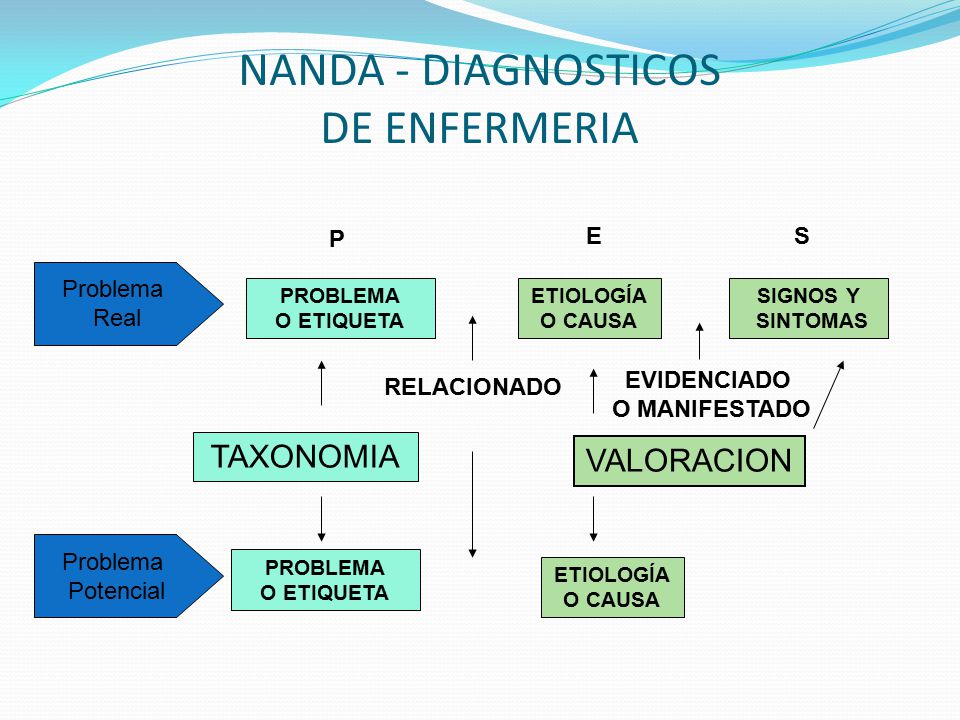 NANDA - DIAGNOSTICOS
DE ENFERMERIA

P

E

S

Problema Real

PROBLEMA O ETIQUETA

ETIOLOGÍA O CAUSA

SIGNOS Y SINTOMAS

RELACIONADO

EVIDENCIADO O MANIFESTADO

TAXONOMIA

VALORACION

Problema Potencial

PROBLEMA O ETIQUETA

ETIOLOGÍA O CAUSA